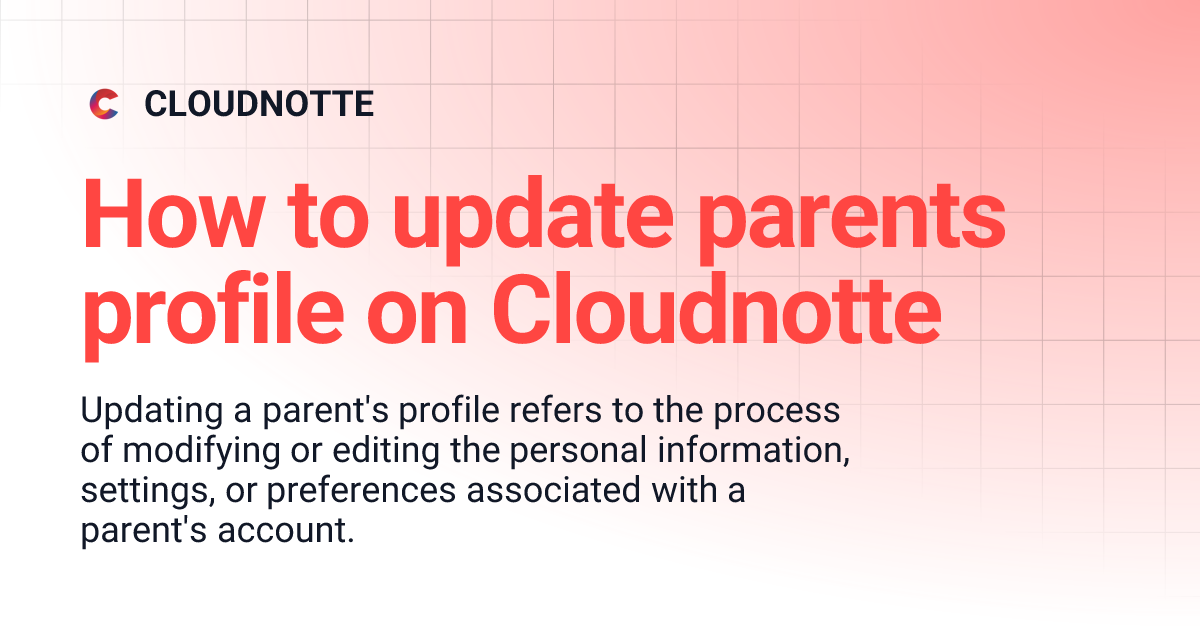 CLOUDNOTTE

How to update parents profile on Cloudnotte

Updating a parent's profile refers to the process of modifying or editing the personal information, settings, or preferences associated with a parent's account.